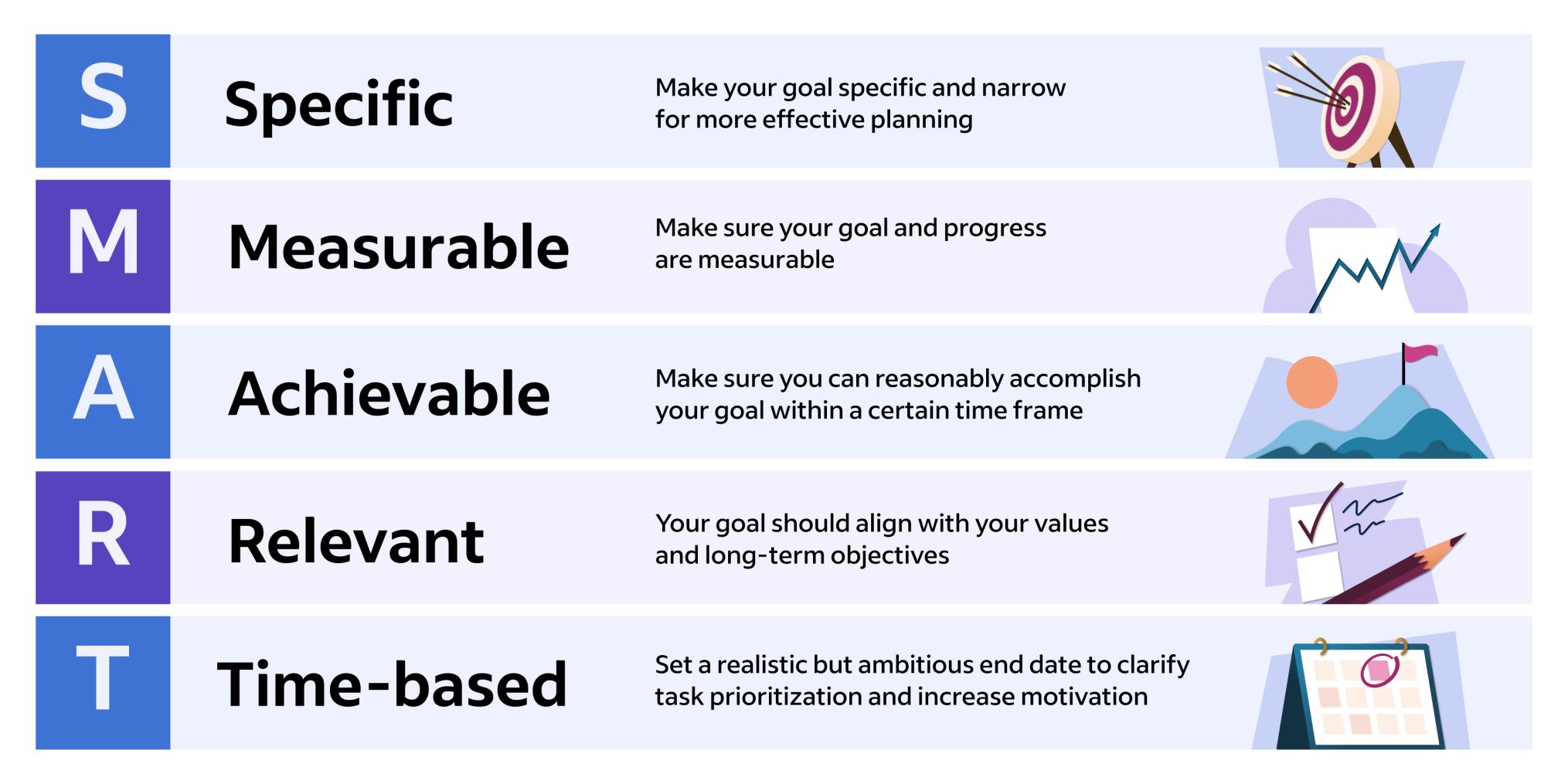 S Specific Make your goal specific and narrow for more effective planning

M Measurable Make sure your goal and progress are measurable

A Achievable Make sure you can reasonably accomplish your goal within a certain time frame

R Relevant Your goal should align with your values and long-term objectives

T Time-based Set a realistic but ambitious end date to clarify task prioritization and increase motivation